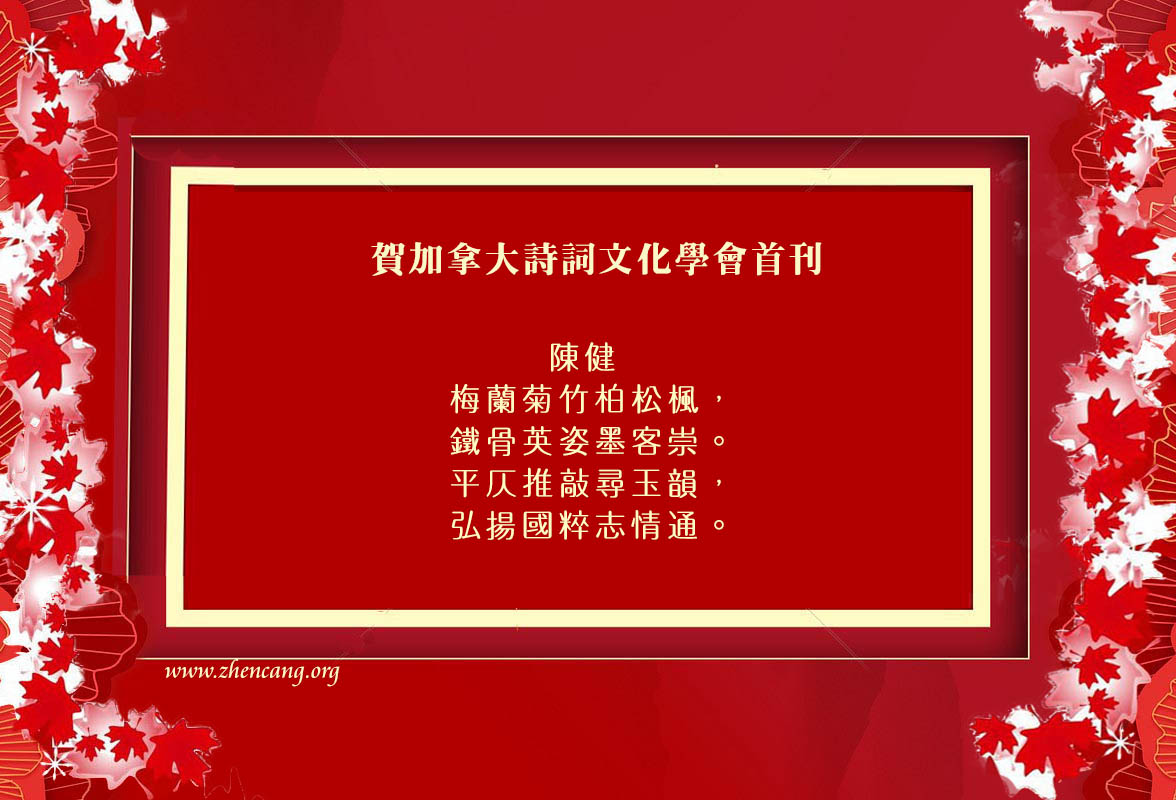 賀加拿大詩詞文化學會首刊

陳健
梅蘭菊竹柏松楓，
鐵骨英姿墨客崇。
平仄推敲尋玉韻，
弘揚國粹志情通。

www.zhencang.org